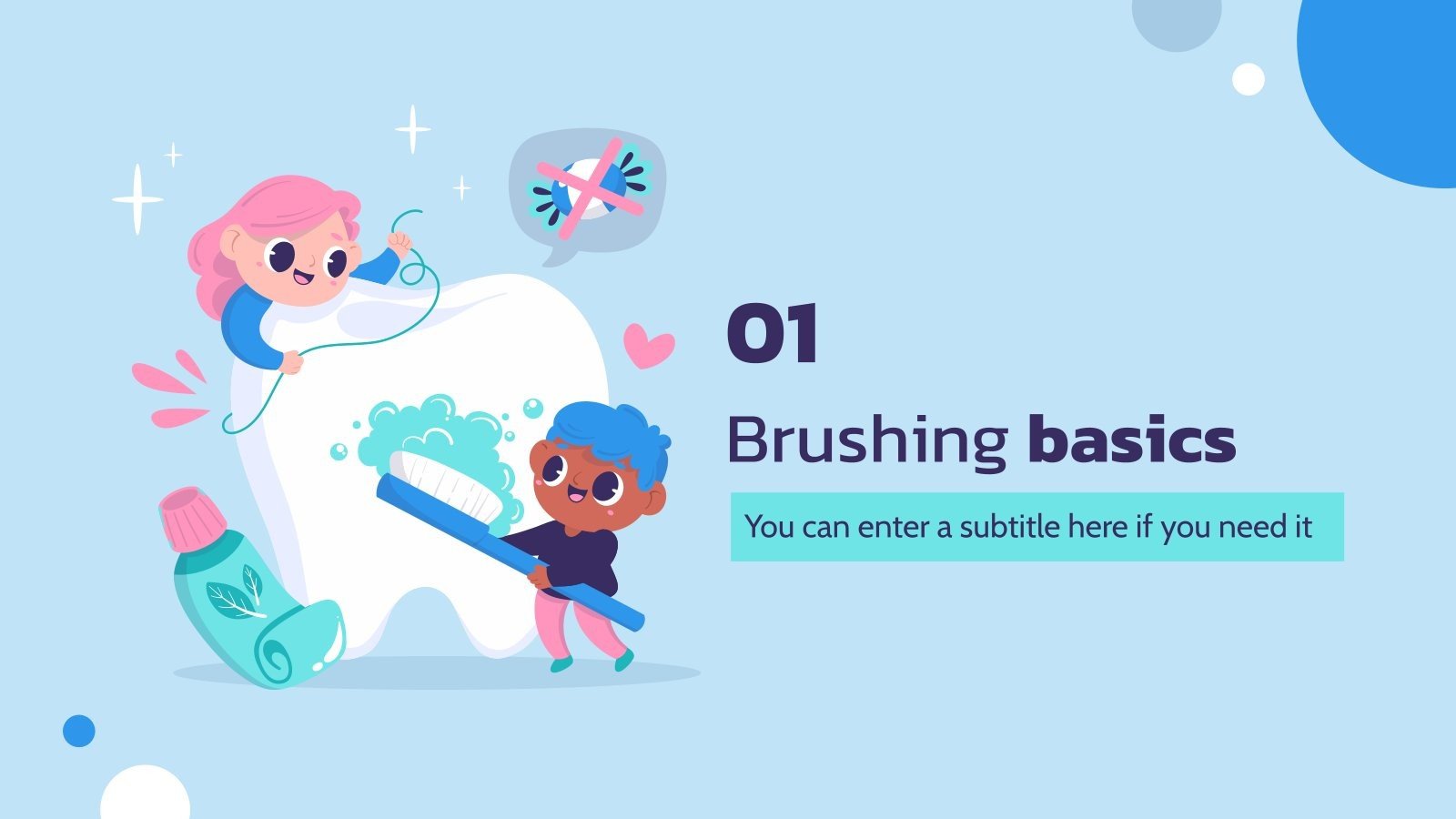 01

Brushing basics

You can enter a subtitle here if you need it